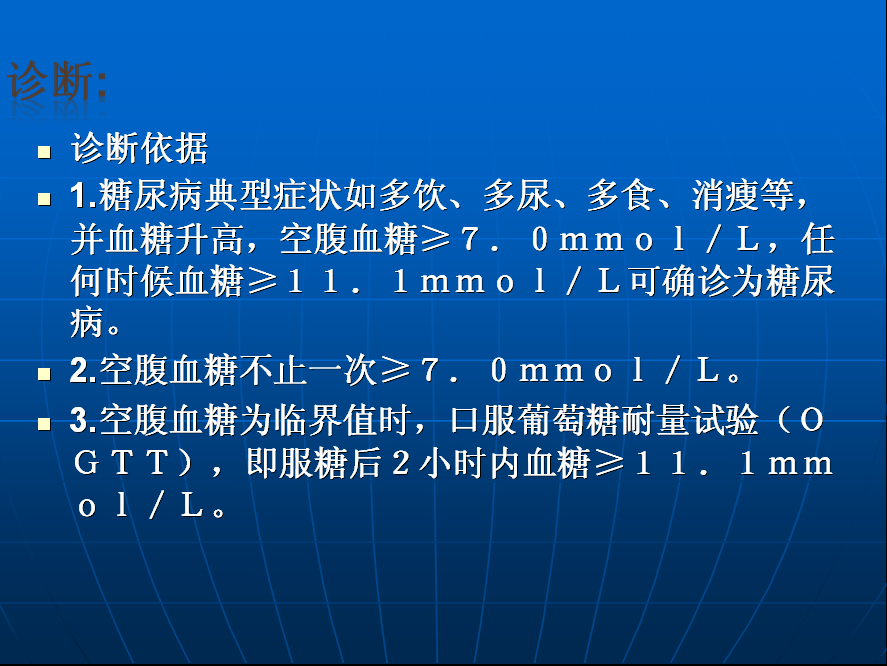 诊断:

- 诊断依据
- 1.糖尿病典型症状如多饮、多尿、多食、消瘦等，并血糖升高，空腹血糖≥7．0mmol／L，任何时候血糖≥11．1mmol／L可确诊为糖尿病。
- 2.空腹血糖不止一次≥7．0mmol／L。
- 3.空腹血糖为临界值时，口服葡萄糖耐量试验（OGTT），即服糖后2小时内血糖≥11．1mmol／L。